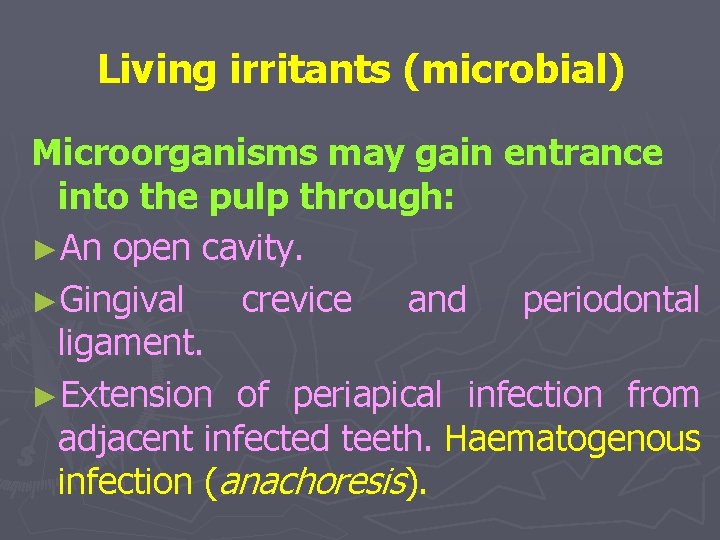 Living irritants (microbial)

Microorganisms may gain entrance into the pulp through:

►An open cavity.

►Gingival crevice and periodontal ligament.

►Extension of periapical infection from adjacent infected teeth. Haematogenous infection (anachoresis).